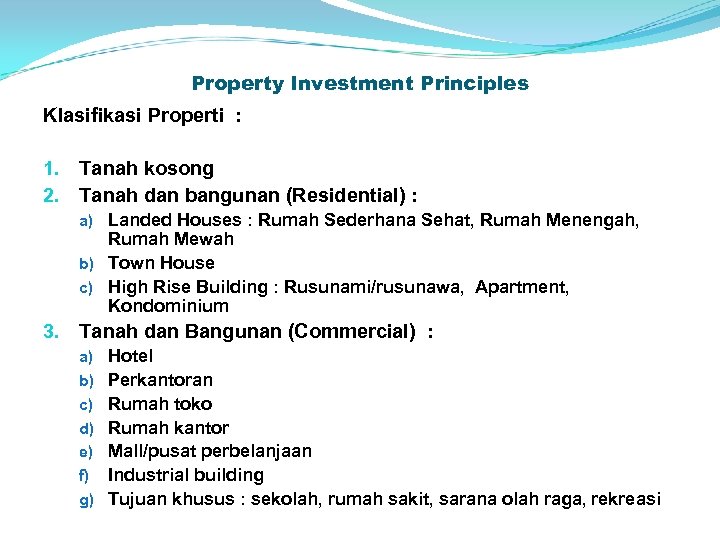 Property Investment Principles

Klasifikasi Properti :

1. Tanah kosong
2. Tanah dan bangunan (Residential) :
a) Landed Houses : Rumah Sederhana Sehat, Rumah Menengah, Rumah Mewah
b) Town House
c) High Rise Building : Rusunami/rusunawa, Apartment, Kondominium
3. Tanah dan Bangunan (Commercial) :
a) Hotel
b) Perkantoran
c) Rumah toko
d) Rumah kantor
e) Mall/pusat perbelanjaan
f) Industrial building
g) Tujuan khusus : sekolah, rumah sakit, sarana olah raga, rekreasi